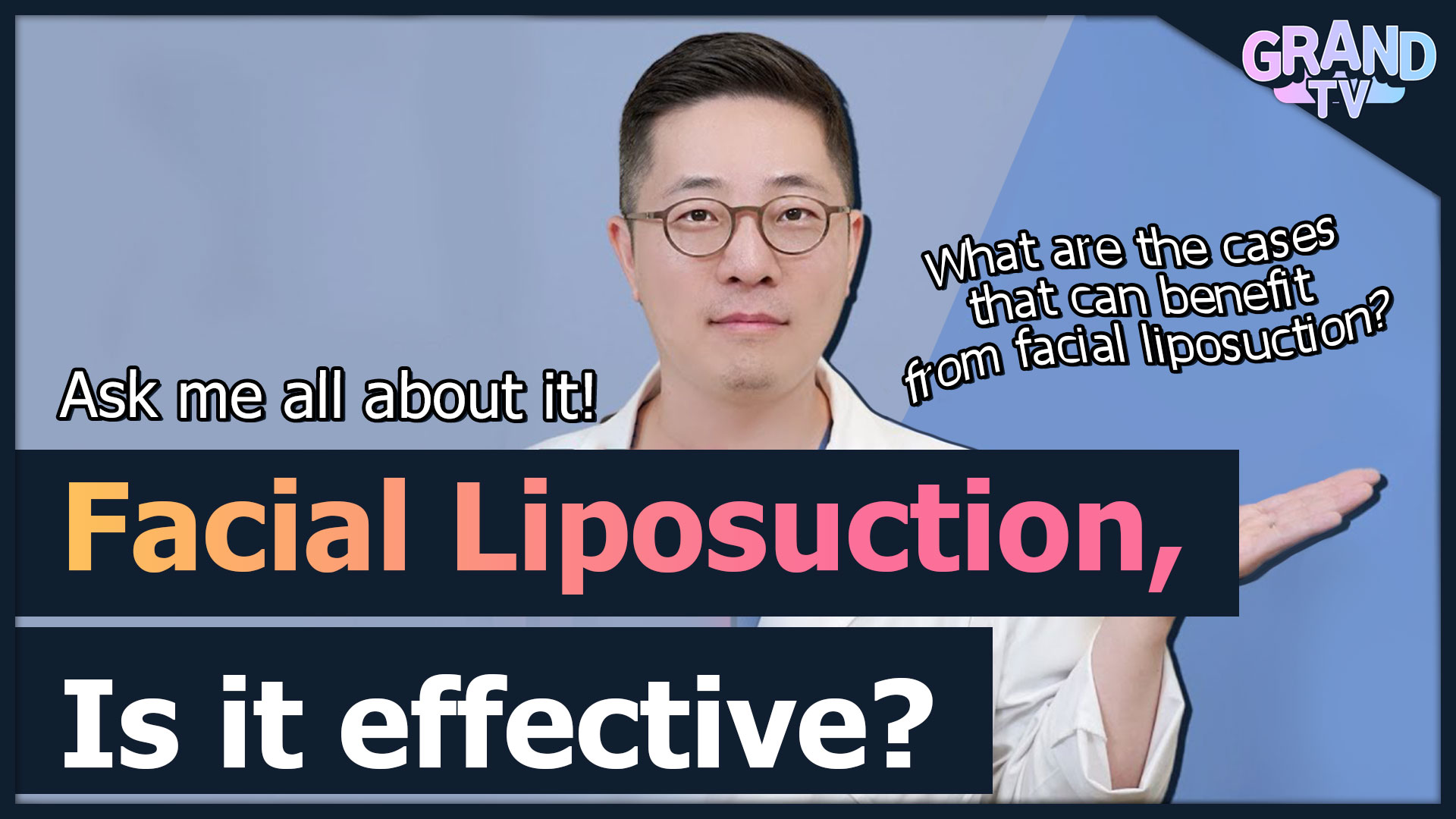 GRAND TV

What are the cases that can benefit from facial liposuction?

Ask me all about it!

Facial Liposuction,

Is it effective?